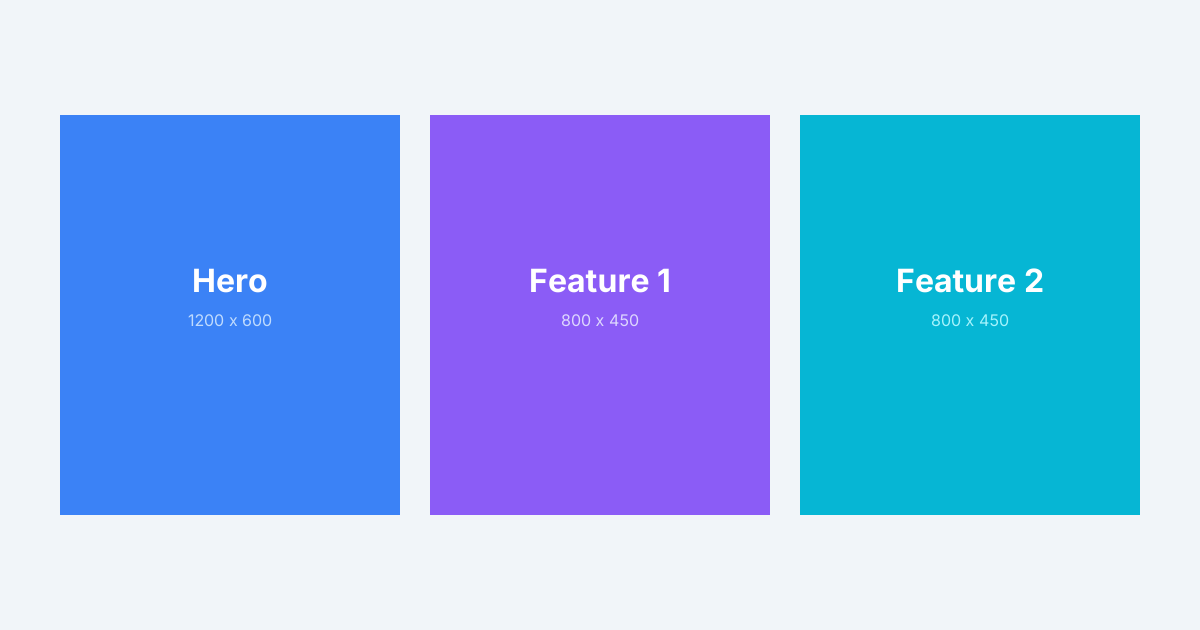 Hero
1200 x 600

Feature 1
800 x 450

Feature 2
800 x 450